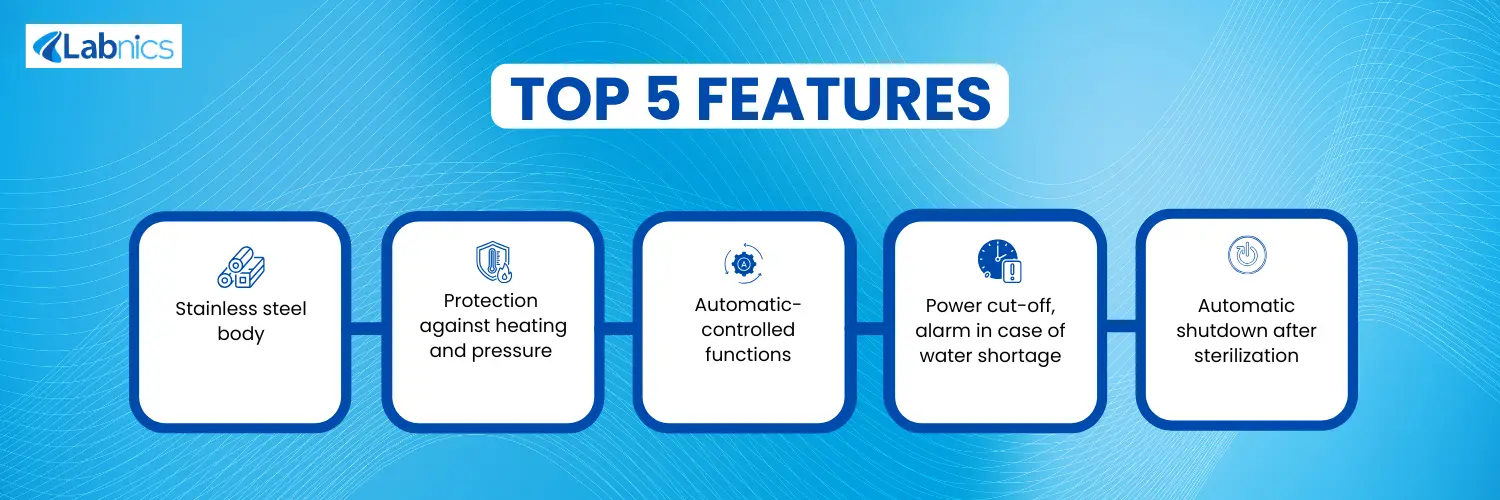 Labnics

TOP 5 FEATURES

Stainless steel body

Protection against heating and pressure

Automatic-controlled functions

Power cut-off, alarm in case of water shortage

Automatic shutdown after sterilization